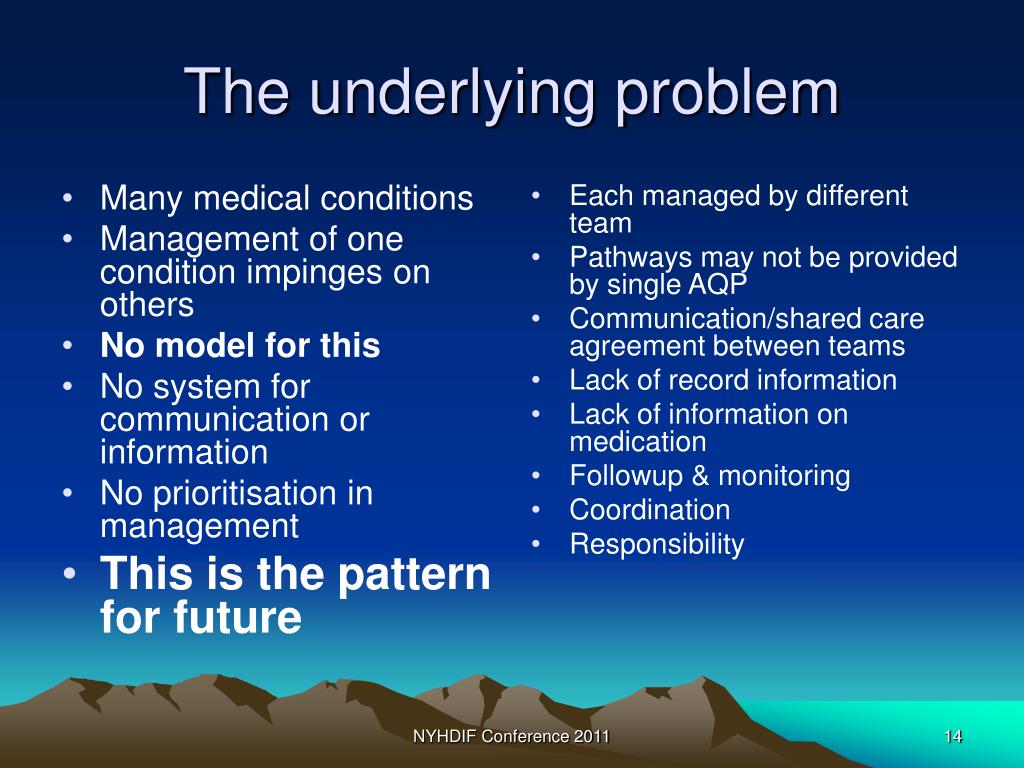 The underlying problem

• Many medical conditions
• Management of one condition impinges on others
• No model for this
• No system for communication or information
• No prioritisation in management
• This is the pattern for future

• Each managed by different team
• Pathways may not be provided by single AQP
• Communication/shared care agreement between teams
• Lack of record information
• Lack of information on medication
• Followup & monitoring
• Coordination
• Responsibility

NYHDIF Conference 2011

14